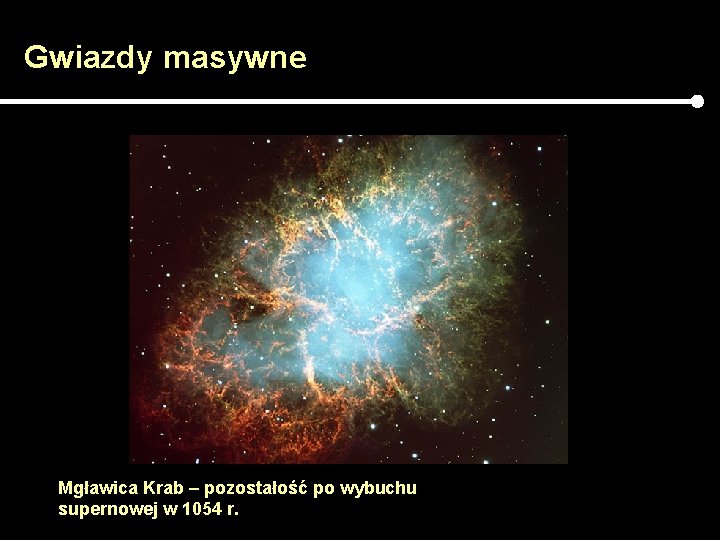 Gwiazdy masywne

Mgławica Krab – pozostałość po wybuchu supernowej w 1054 r.